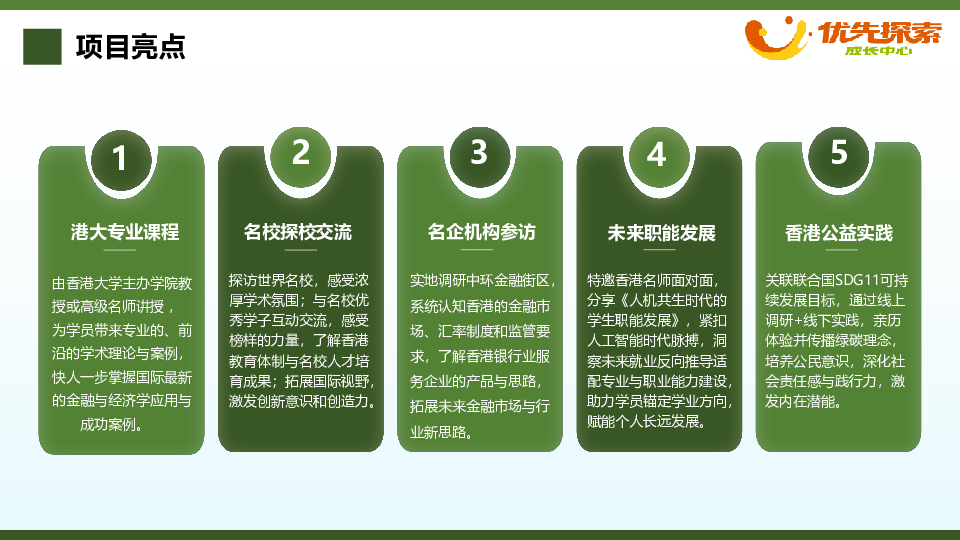 项目亮点

优先探索
成长中心

1
港大专业课程
由香港大学主办学院教授或高级名师讲授，为学员带来专业的、前沿的学术理论与案例，快人一步掌握国际最新的金融与经济学应用与成功案例。

2
名校探校交流
探访世界名校，感受浓厚学术氛围；与名校优秀学子互动交流，感受榜样的力量，了解香港教育体制与名校人才培育成果；拓展国际视野，激发创新意识和创造力。

3
名企机构参访
实地调研中环金融街区，系统认知香港的金融市场、汇率制度和监管要求，了解香港银行业服务企业的产品与思路，拓展未来金融市场与行业新思路。

4
未来职能发展
特邀香港名师面对面，分享《人机共生时代的学生职能发展》，紧扣人工智能时代脉搏，洞察未来就业反向推导适配专业与职业能力建设，助力学员锚定学业方向，赋能个人长远发展。

5
香港公益实践
关联联合国SDG11可持续发展目标，通过线上调研+线下实践，亲历体验并传播绿碳理念，培养公民意识，深化社会责任感与践行力，激发内在潜能。